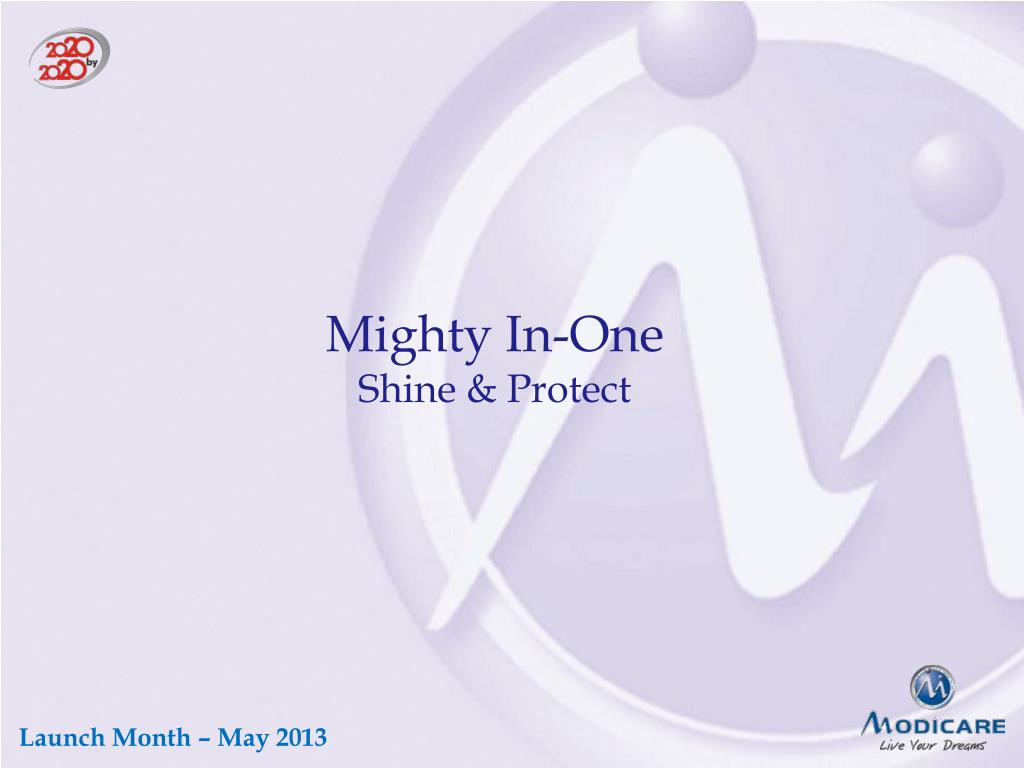 2020 by 2020

Mighty In-One
Shine & Protect

Launch Month – May 2013

MODICARE
Live Your Dreams